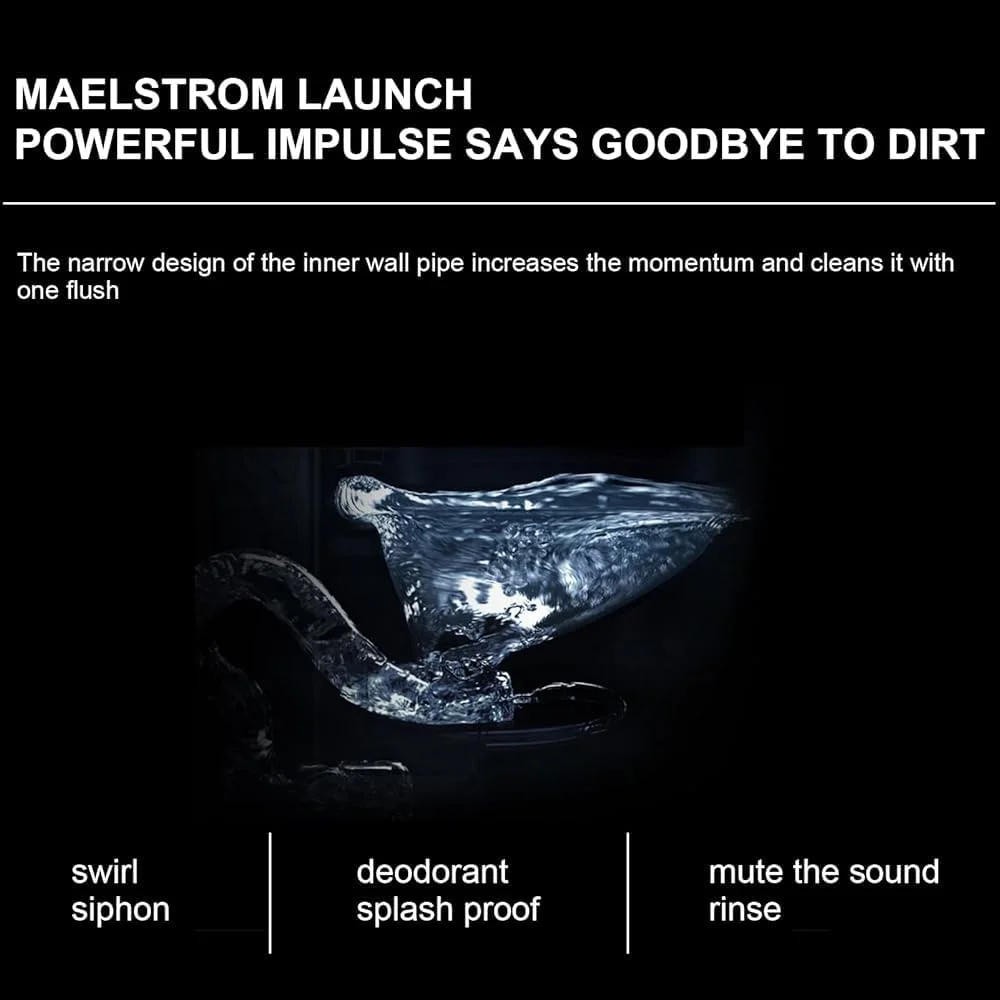 MAELSTROM LAUNCH
POWERFUL IMPULSE SAYS GOODBYE TO DIRT

The narrow design of the inner wall pipe increases the momentum and cleans it with one flush

swirl
siphon

deodorant
splash proof

mute the sound
rinse